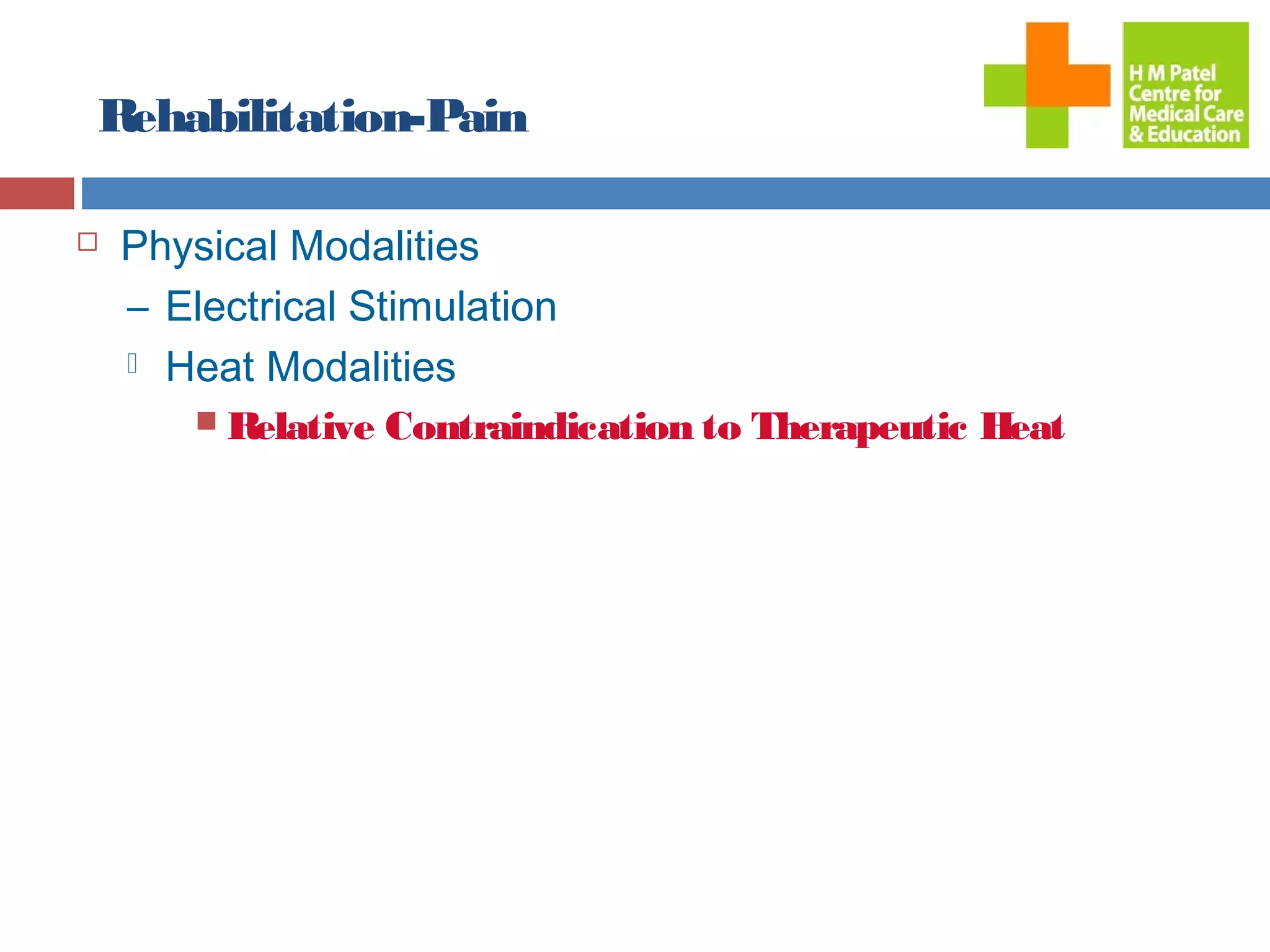 Rehabilitation-Pain

H M Patel Centre for Medical Care & Education

Physical Modalities

– Electrical Stimulation

Heat Modalities

Relative Contraindication to Therapeutic Heat